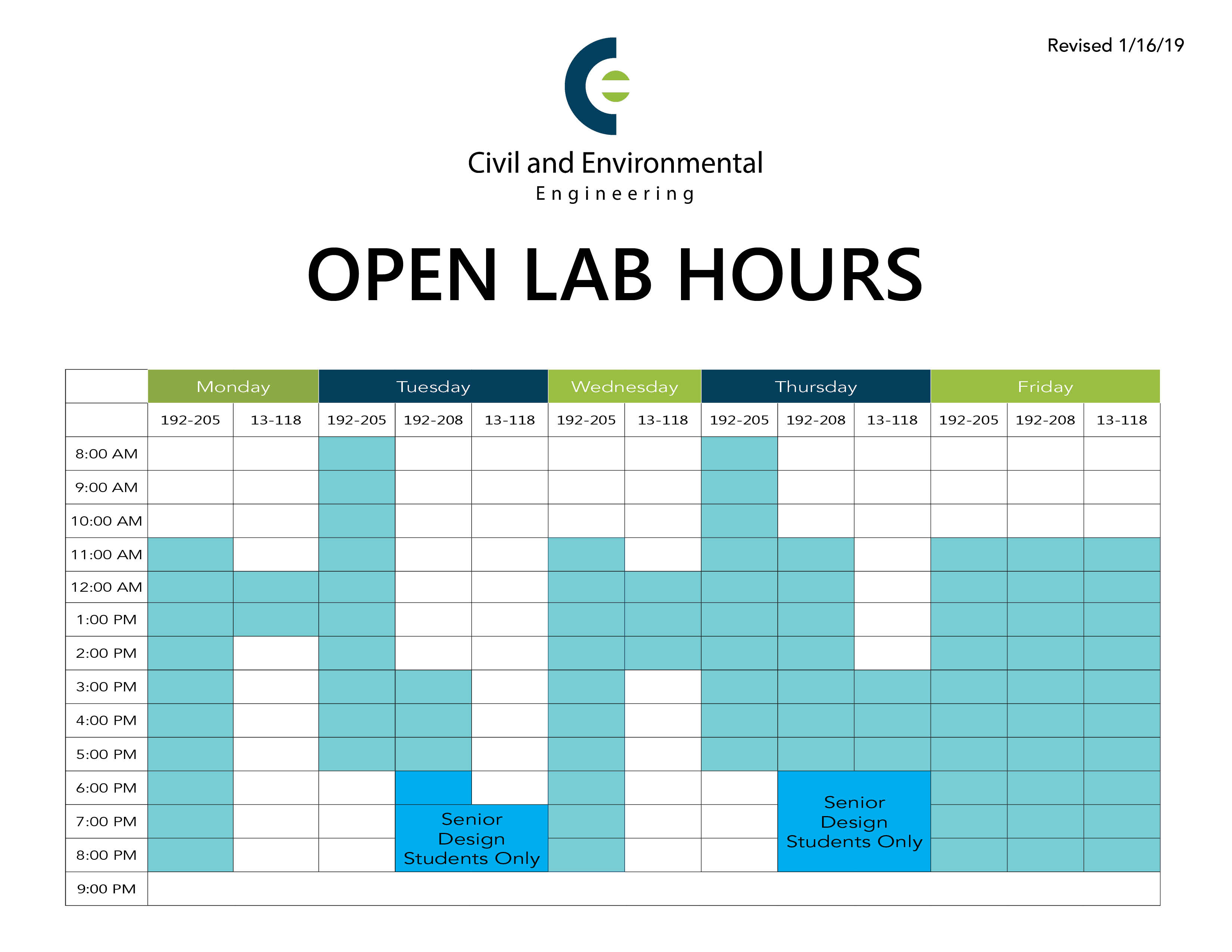 Revised 1/16/19

Civil and Environmental
Engineering

OPEN LAB HOURS

| | Monday | | Tuesday | | | Wednesday | | Thursday | | | Friday | | |
|---|---|---|---|---|---|---|---|---|---|---|---|---|---|
| | 192-205 | 13-118 | 192-205 | 192-208 | 13-118 | 192-205 | 13-118 | 192-205 | 192-208 | 13-118 | 192-205 | 192-208 | 13-118 |
| 8:00 AM | | | | | | | | | | | | | |
| 9:00 AM | | | | | | | | | | | | | |
| 10:00 AM | | | | | | | | | | | | | |
| 11:00 AM | | | | | | | | | | | | | |
| 12:00 AM | | | | | | | | | | | | | |
| 1:00 PM | | | | | | | | | | | | | |
| 2:00 PM | | | | | | | | | | | | | |
| 3:00 PM | | | | | | | | | | | | | |
| 4:00 PM | | | | | | | | | | | | | |
| 5:00 PM | | | | | | | | | | | | | |
| 6:00 PM | | | | | | | | | Senior Design Students Only | | | | |
| 7:00 PM | | | | Senior Design Students Only | | | | | | | | | |
| 8:00 PM | | | | | | | | | | | | | |
| 9:00 PM | | | | | | | | | | | | | |